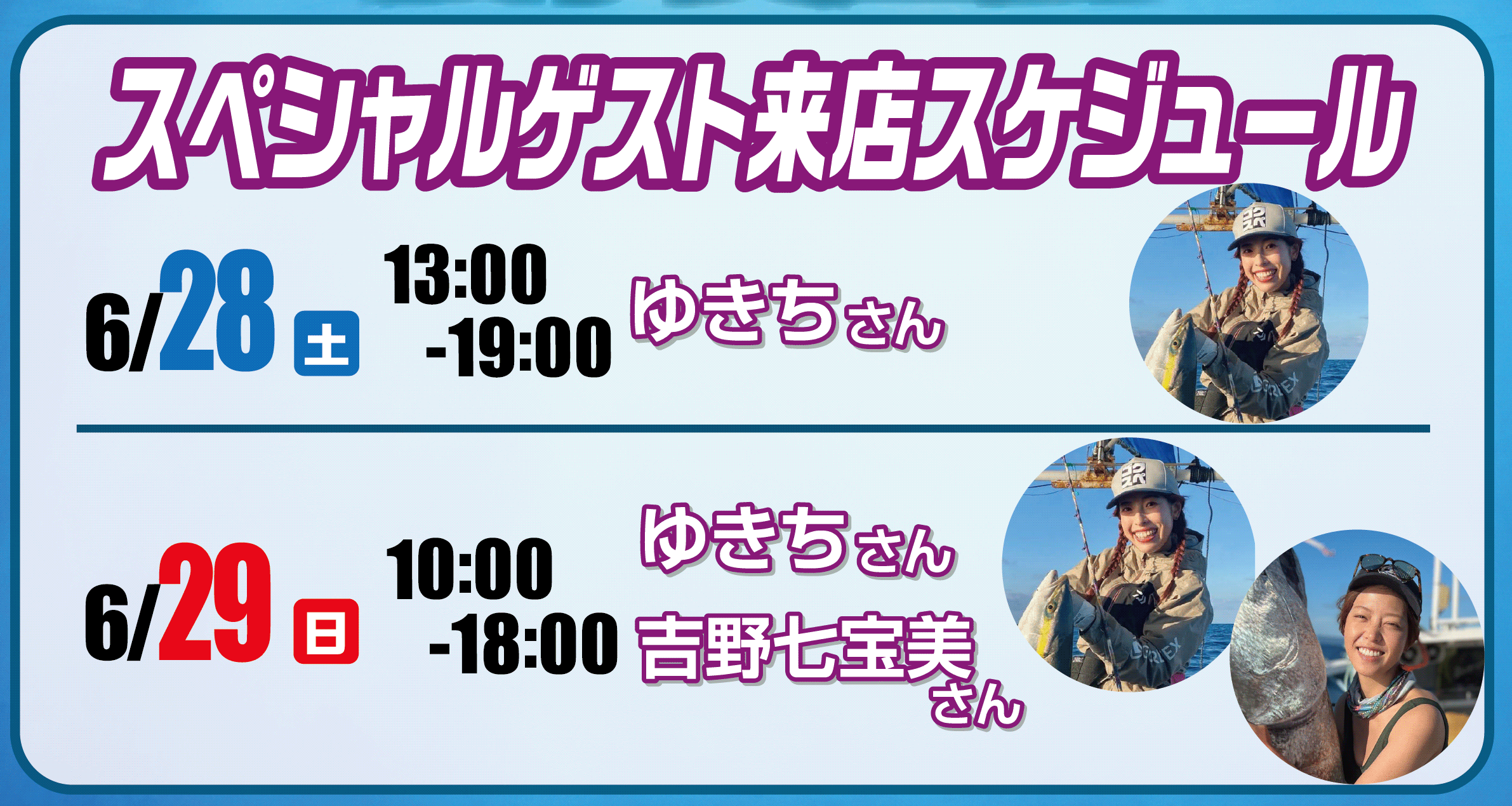 スペシャルゲスト来店スケジュール

6/28 土 13:00 -19:00 ゆきちさん

6/29 日 10:00 -18:00 ゆきちさん 吉野七宝美さん